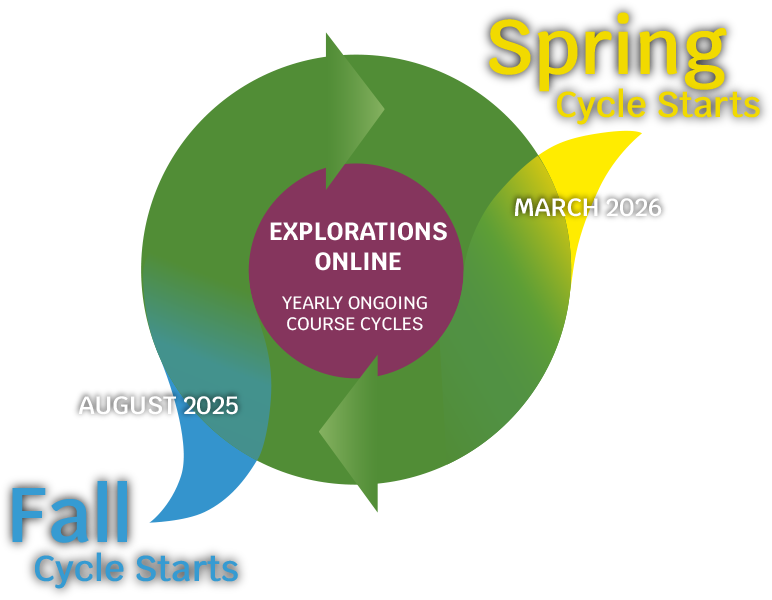 Spring
Cycle Starts

MARCH 2026

EXPLORATIONS ONLINE

YEARLY ONGOING COURSE CYCLES

AUGUST 2025

Fall
Cycle Starts